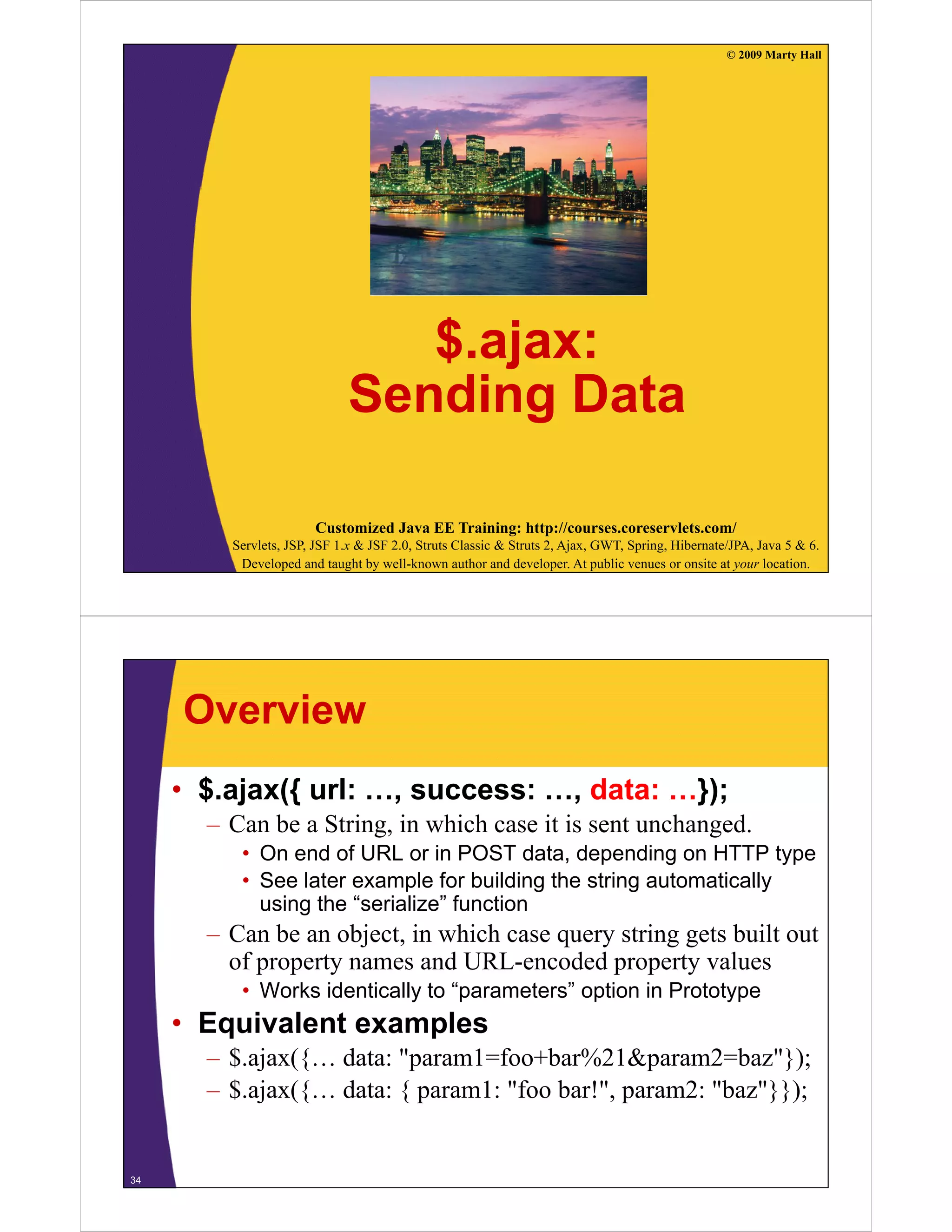 © 2009 Marty Hall

$.ajax:
Sending Data

Customized Java EE Training: http://courses.coreservlets.com/
Servlets, JSP, JSF 1.x & JSF 2.0, Struts Classic & Struts 2, Ajax, GWT, Spring, Hibernate/JPA, Java 5 & 6.
Developed and taught by well-known author and developer. At public venues or onsite at your location.

Overview

• $.ajax({ url: …, success: …, data: …});
– Can be a String, in which case it is sent unchanged.
• On end of URL or in POST data, depending on HTTP type
• See later example for building the string automatically using the “serialize” function
– Can be an object, in which case query string gets built out of property names and URL-encoded property values
• Works identically to “parameters” option in Prototype
• Equivalent examples
– $.ajax({… data: "param1=foo+bar%21&param2=baz"});
– $.ajax({… data: { param1: "foo bar!", param2: "baz"}});

34